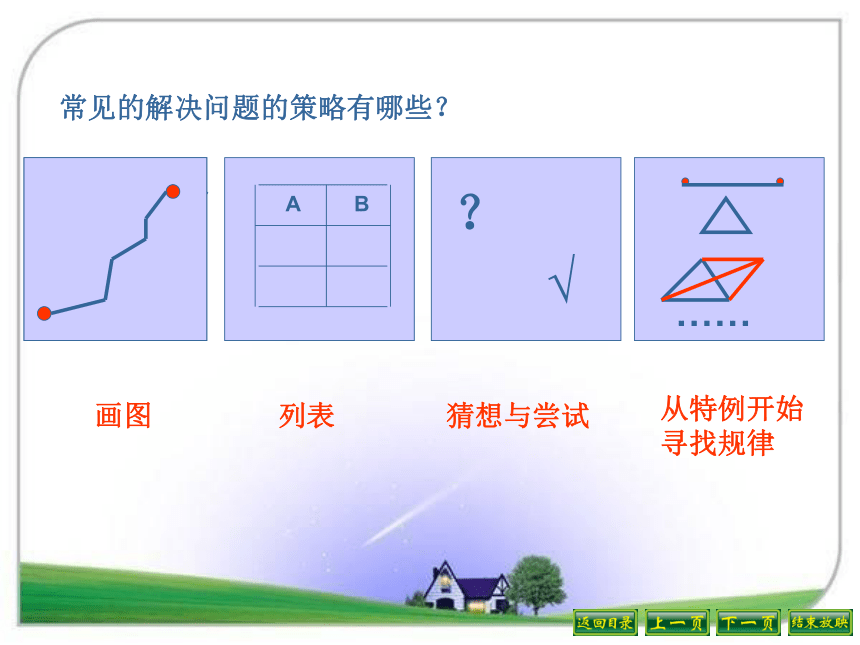 常见的解决问题的策略有哪些？

| A | B |
|---|---|
|  |  |
|  |  |

?

√

……

画图

列表

猜想与尝试

从特例开始寻找规律

返回目录 上一页 下一页 结束放映